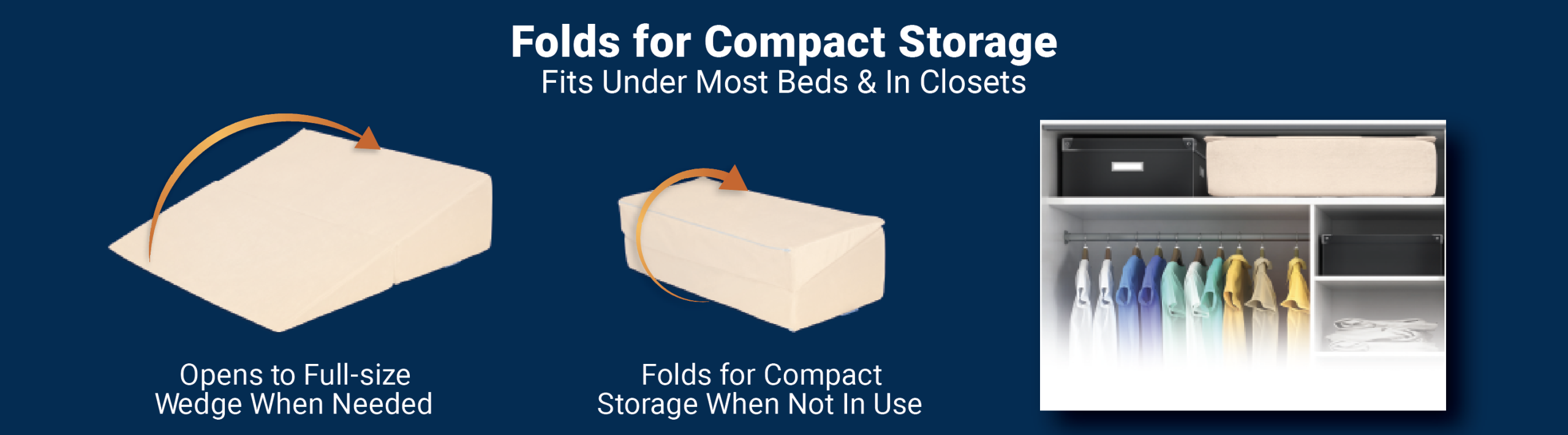 Folds for Compact Storage
Fits Under Most Beds & In Closets

Opens to Full-size Wedge When Needed

Folds for Compact Storage When Not In Use